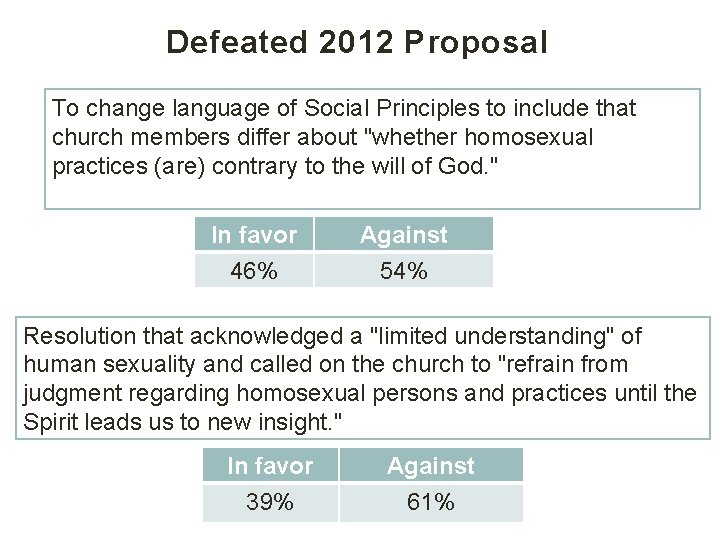 Defeated 2012 Proposal

To change language of Social Principles to include that church members differ about "whether homosexual practices (are) contrary to the will of God."

| In favor | Against |
|---|---|
| 46% | 54% |

Resolution that acknowledged a "limited understanding" of human sexuality and called on the church to "refrain from judgment regarding homosexual persons and practices until the Spirit leads us to new insight."

| In favor | Against |
|---|---|
| 39% | 61% |